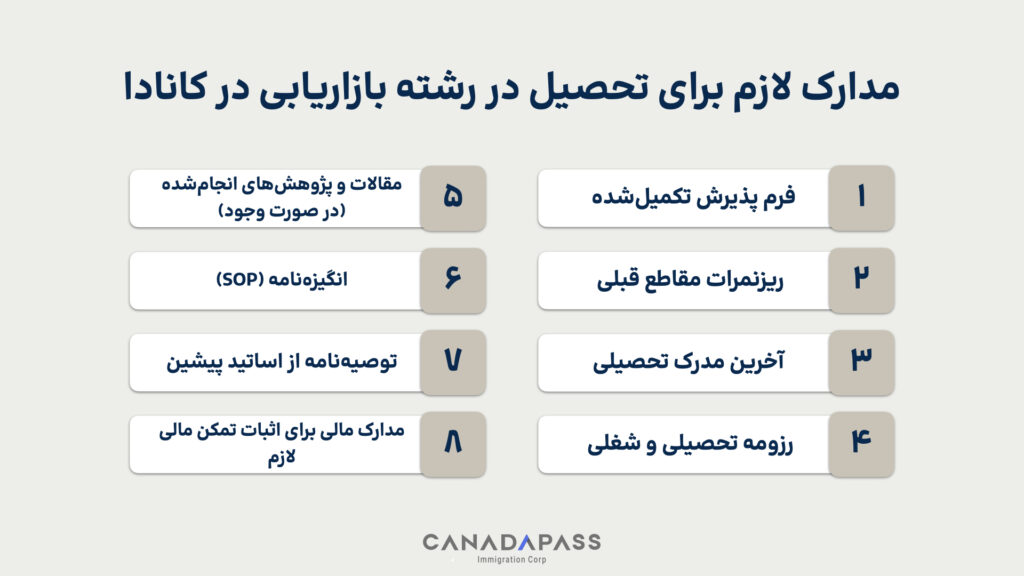 مدارک لازم برای تحصیل در رشته بازاریابی در کانادا

۱ فرم پذیرش تکمیل‌شده

۲ ریزنمرات مقاطع قبلی

۳ آخرین مدرک تحصیلی

۴ رزومه تحصیلی و شغلی

۵ مقالات و پژوهش‌های انجام‌شده (در صورت وجود)

۶ انگیزه‌نامه (SOP)

۷ توصیه‌نامه از اساتید پیشین

۸ مدارک مالی برای اثبات تمکن مالی لازم

CANADAPASS
Immigration Corp